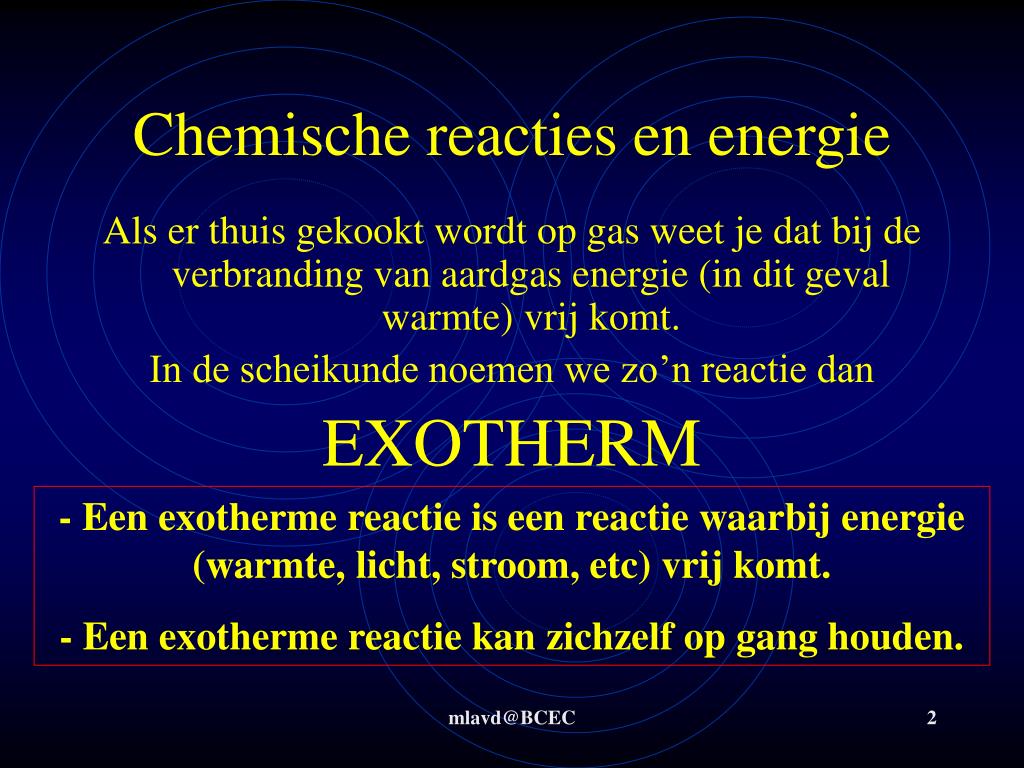 Chemische reacties en energie

Als er thuis gekookt wordt op gas weet je dat bij de verbranding van aardgas energie (in dit geval warmte) vrij komt.

In de scheikunde noemen we zo’n reactie dan

EXOTHERM

- Een exotherme reactie is een reactie waarbij energie (warmte, licht, stroom, etc) vrij komt.

- Een exotherme reactie kan zichzelf op gang houden.

mlavd@BCEC

2